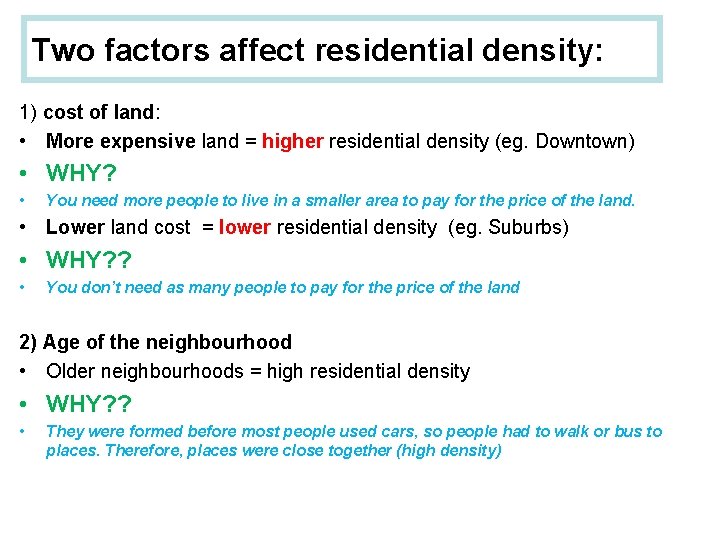 Two factors affect residential density:

1) cost of land:

• More expensive land = higher residential density (eg. Downtown)
• WHY?
• You need more people to live in a smaller area to pay for the price of the land.
• Lower land cost = lower residential density (eg. Suburbs)
• WHY??
• You don't need as many people to pay for the price of the land

2) Age of the neighbourhood

• Older neighbourhoods = high residential density
• WHY??
• They were formed before most people used cars, so people had to walk or bus to places. Therefore, places were close together (high density)